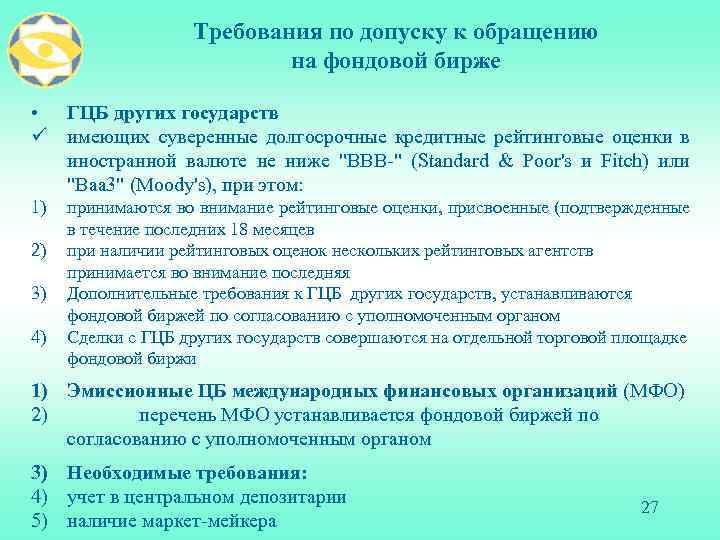 Требования по допуску к обращению на фондовой бирже

• ГЦБ других государств
✓ имеющих суверенные долгосрочные кредитные рейтинговые оценки в иностранной валюте не ниже "BBB-" (Standard & Poor's и Fitch) или "Baa3" (Moody's), при этом:
1) принимаются во внимание рейтинговые оценки, присвоенные (подтвержденные в течение последних 18 месяцев
2) при наличии рейтинговых оценок нескольких рейтинговых агентств принимается во внимание последняя
3) Дополнительные требования к ГЦБ других государств, устанавливаются фондовой биржей по согласованию с уполномоченным органом
4) Сделки с ГЦБ других государств совершаются на отдельной торговой площадке фондовой биржи

1) Эмиссионные ЦБ международных финансовых организаций (МФО)
2) перечень МФО устанавливается фондовой биржей по согласованию с уполномоченным органом

3) Необходимые требования:
4) учет в центральном депозитарии
5) наличие маркет-мейкера

27